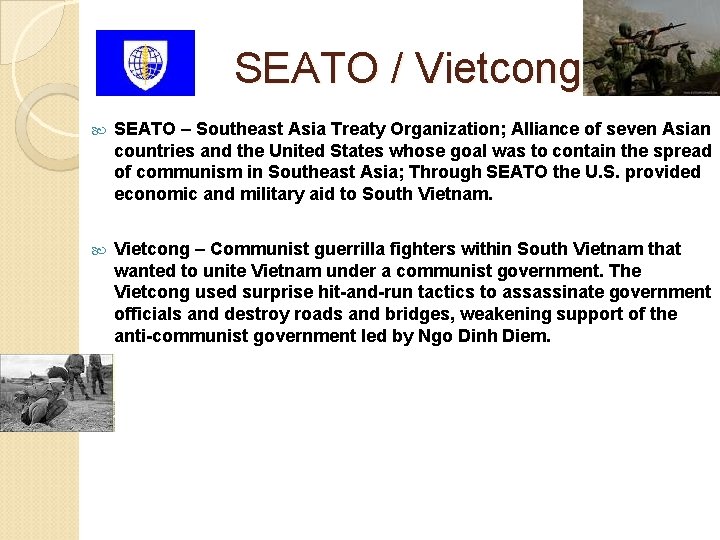 SEATO / Vietcong

SEATO – Southeast Asia Treaty Organization; Alliance of seven Asian countries and the United States whose goal was to contain the spread of communism in Southeast Asia; Through SEATO the U.S. provided economic and military aid to South Vietnam.

Vietcong – Communist guerrilla fighters within South Vietnam that wanted to unite Vietnam under a communist government. The Vietcong used surprise hit-and-run tactics to assassinate government officials and destroy roads and bridges, weakening support of the anti-communist government led by Ngo Dinh Diem.